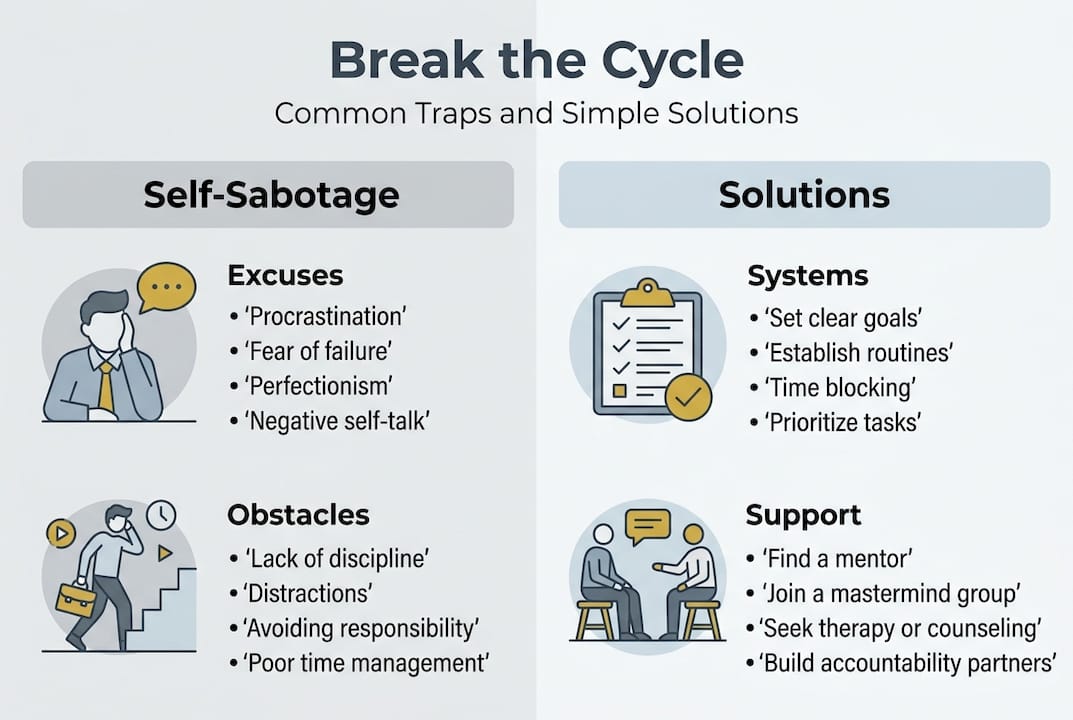 Break the Cycle

Common Traps and Simple Solutions

Self-Sabotage

Excuses
• 'Procrastination'
• 'Fear of failure'
• 'Perfectionism'
• 'Negative self-talk'

Obstacles
• 'Lack of discipline'
• 'Distractions'
• 'Avoiding responsibility'
• 'Poor time management'

Solutions

Systems
• 'Set clear goals'
• 'Establish routines'
• 'Time blocking'
• 'Prioritize tasks'

Support
• 'Find a mentor'
• 'Join a mastermind group'
• 'Seek therapy or counseling'
• 'Build accountability partners'